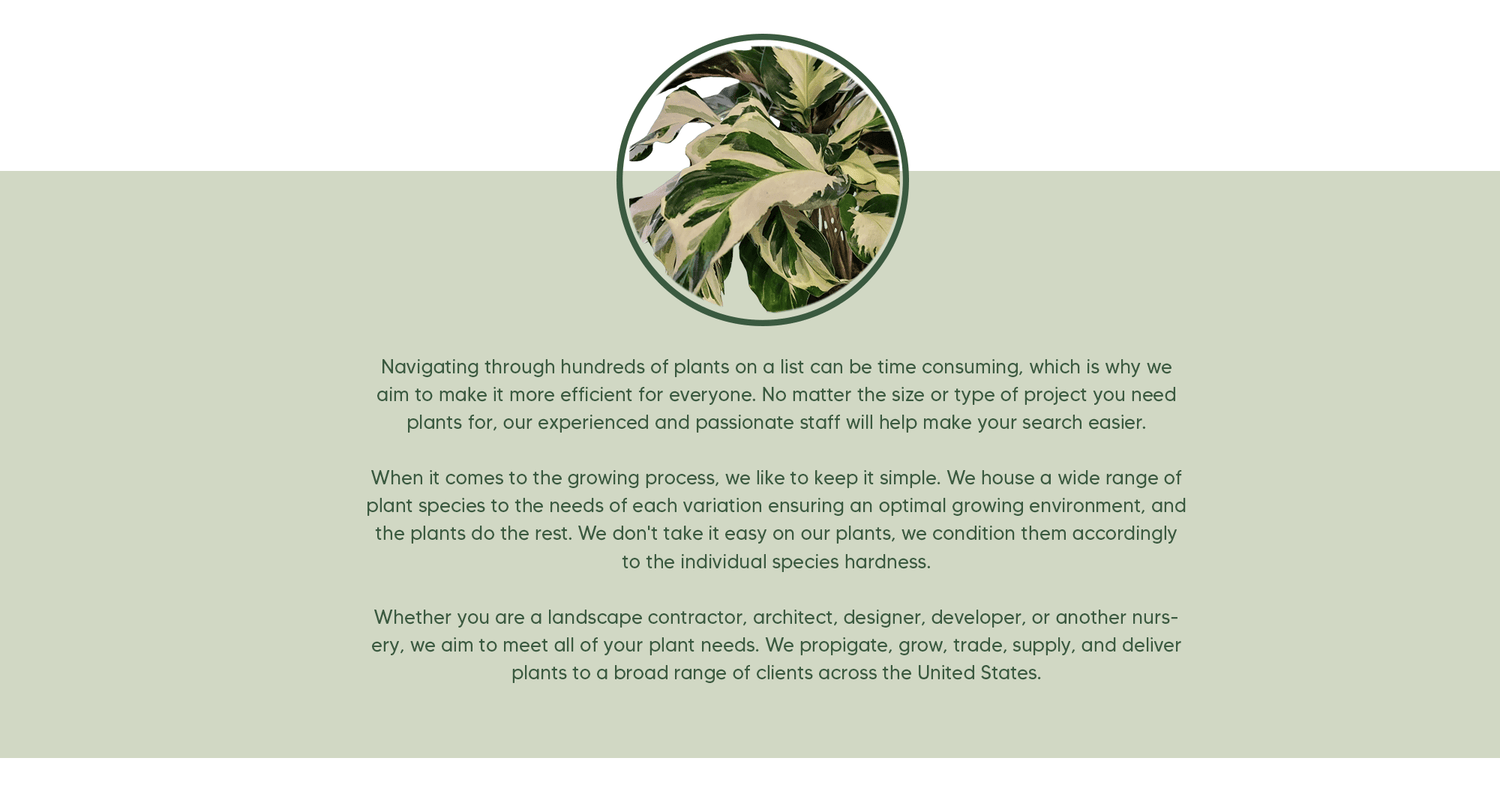 Navigating through hundreds of plants on a list can be time consuming, which is why we aim to make it more efficient for everyone. No matter the size or type of project you need plants for, our experienced and passionate staff will help make your search easier.

When it comes to the growing process, we like to keep it simple. We house a wide range of plant species to the needs of each variation ensuring an optimal growing environment, and the plants do the rest. We don't take it easy on our plants, we condition them accordingly to the individual species hardness.

Whether you are a landscape contractor, architect, designer, developer, or another nursery, we aim to meet all of your plant needs. We propigate, grow, trade, supply, and deliver plants to a broad range of clients across the United States.